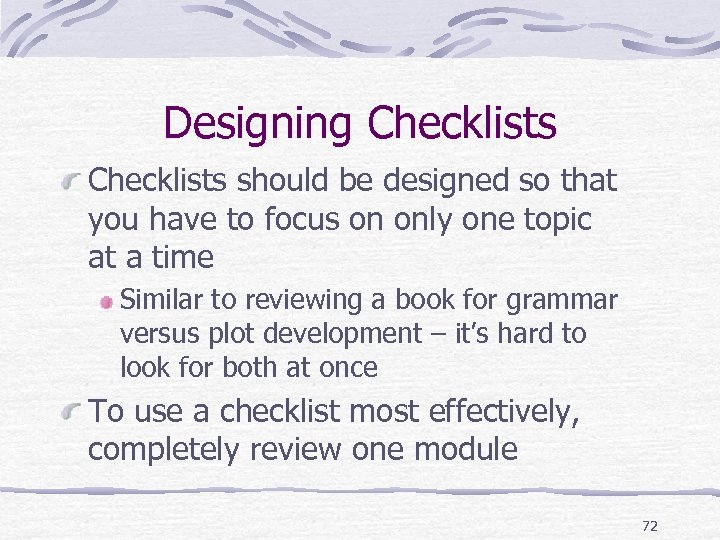 Designing Checklists

Checklists should be designed so that you have to focus on only one topic at a time

Similar to reviewing a book for grammar versus plot development – it's hard to look for both at once

To use a checklist most effectively, completely review one module

72